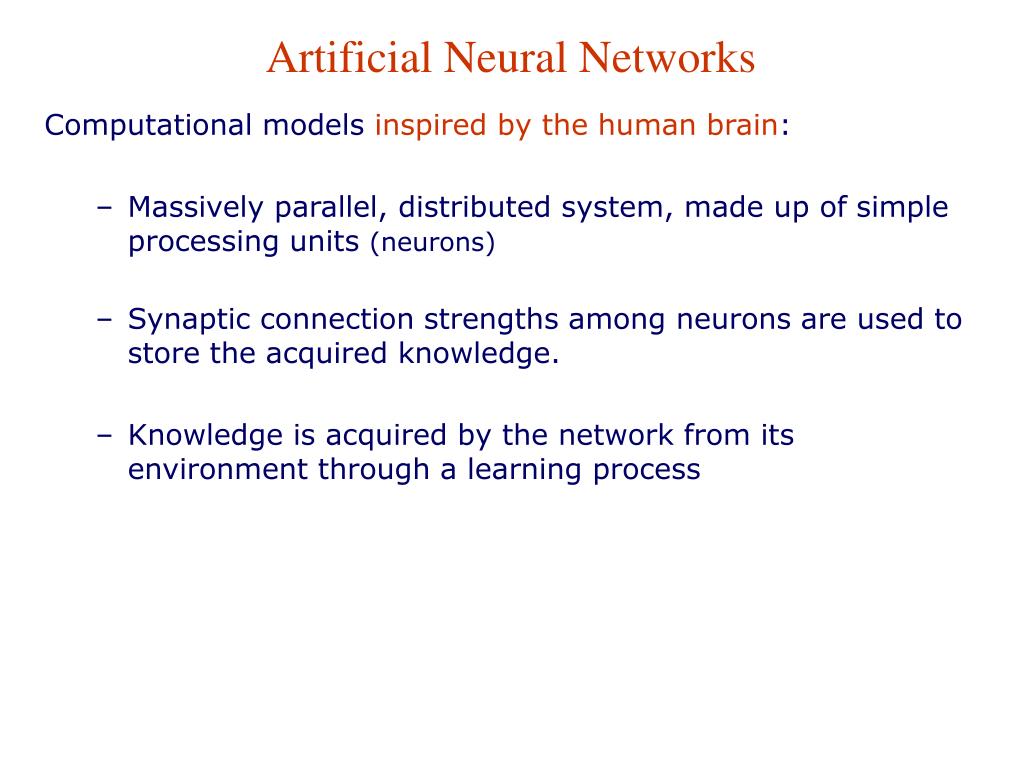 Artificial Neural Networks

Computational models inspired by the human brain:

– Massively parallel, distributed system, made up of simple processing units (neurons)

– Synaptic connection strengths among neurons are used to store the acquired knowledge.

– Knowledge is acquired by the network from its environment through a learning process